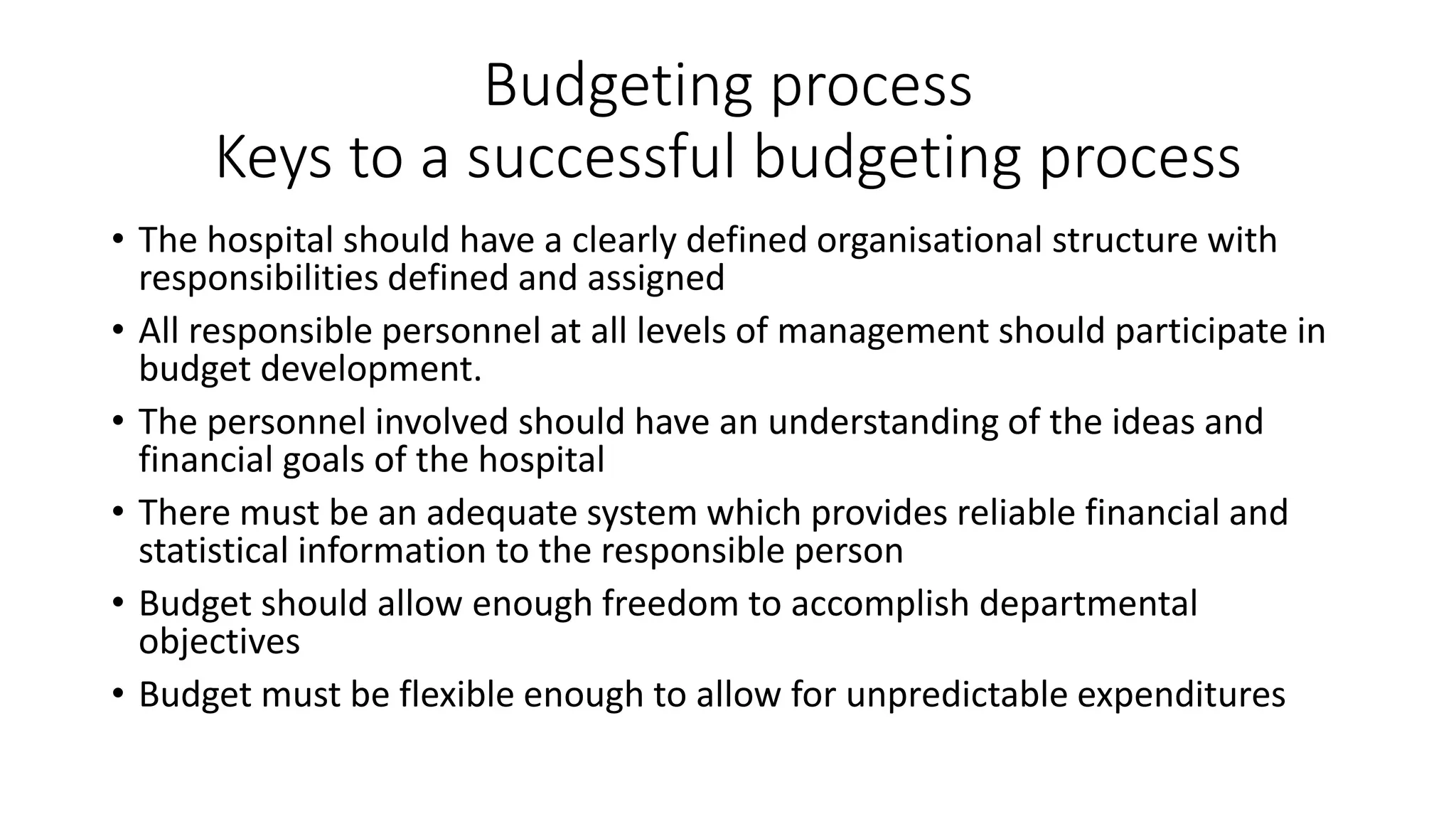 Budgeting process
Keys to a successful budgeting process

• The hospital should have a clearly defined organisational structure with responsibilities defined and assigned
• All responsible personnel at all levels of management should participate in budget development.
• The personnel involved should have an understanding of the ideas and financial goals of the hospital
• There must be an adequate system which provides reliable financial and statistical information to the responsible person
• Budget should allow enough freedom to accomplish departmental objectives
• Budget must be flexible enough to allow for unpredictable expenditures